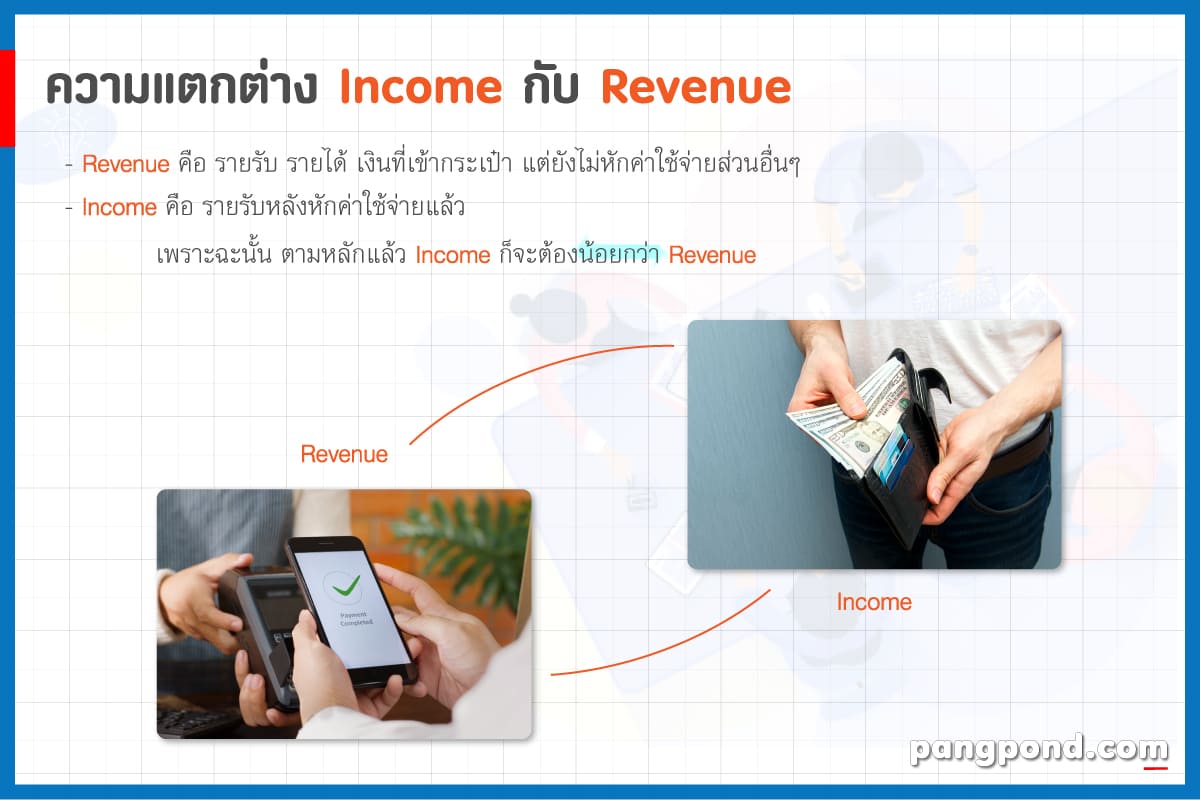 ความแตกต่าง Income กับ Revenue

- Revenue คือ รายรับ รายได้ เงินที่เข้ากระเป๋า แต่ยังไม่หักค่าใช้จ่ายส่วนอื่นๆ
- Income คือ รายรับหลังหักค่าใช้จ่ายแล้ว

เพราะฉะนั้น ตามหลักแล้ว Income ก็จะต้องน้อยกว่า Revenue

Revenue

Payment Completed

Income

pangpond.com